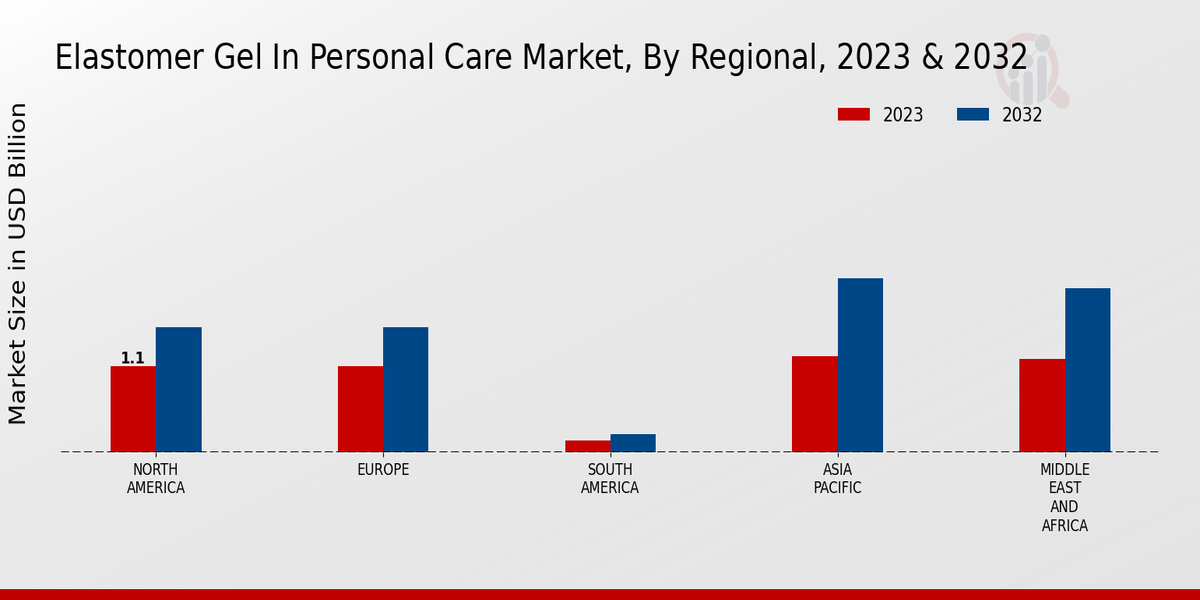 Elastomer Gel In Personal Care Market, By Regional, 2023 & 2032

2023
2032

Market Size in USD Billion

1.1

NORTH AMERICA
EUROPE
SOUTH AMERICA
ASIA PACIFIC
MIDDLE EAST AND AFRICA